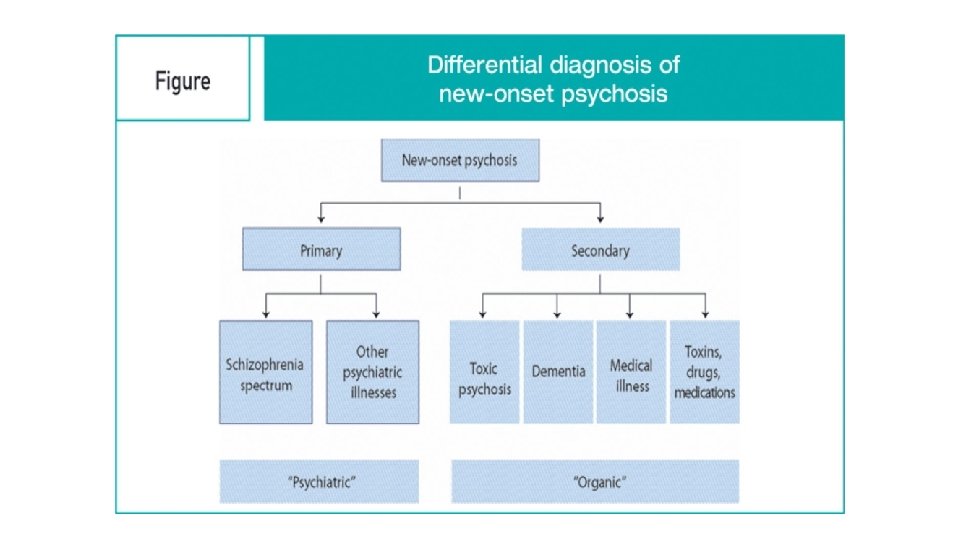 Figure

Differential diagnosis of new-onset psychosis

New-onset psychosis

Primary

Secondary

Schizophrenia spectrum

Other psychiatric illnesses

Toxic psychosis

Dementia

Medical illness

Toxins, drugs, medications

"Psychiatric"

"Organic"